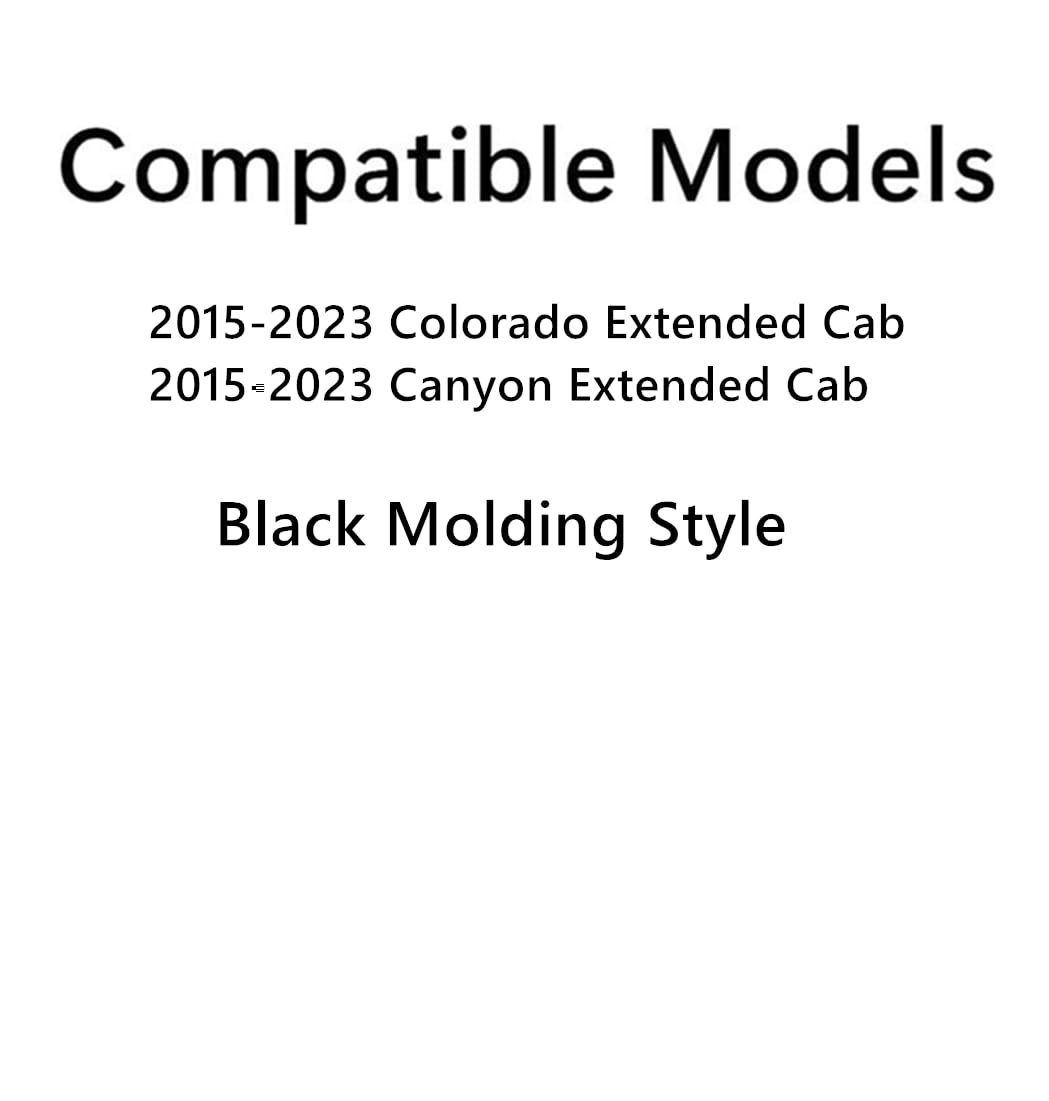 Compatible Models

2015-2023 Colorado Extended Cab
2015-2023 Canyon Extended Cab

Black Molding Style